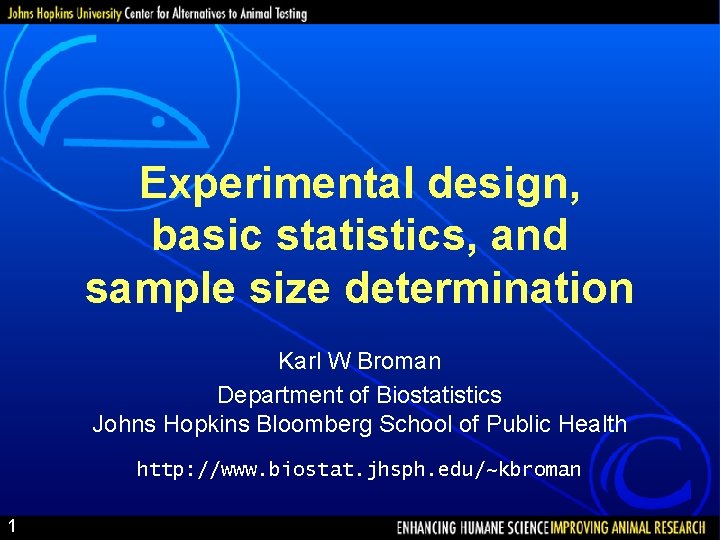 Johns Hopkins University Center for Alternatives to Animal Testing

Experimental design, basic statistics, and sample size determination

Karl W Broman

Department of Biostatistics
Johns Hopkins Bloomberg School of Public Health

http://www.biostat.jhsph.edu/~kbroman

1

ENHANCING HUMANE SCIENCE IMPROVING ANIMAL RESEARCH